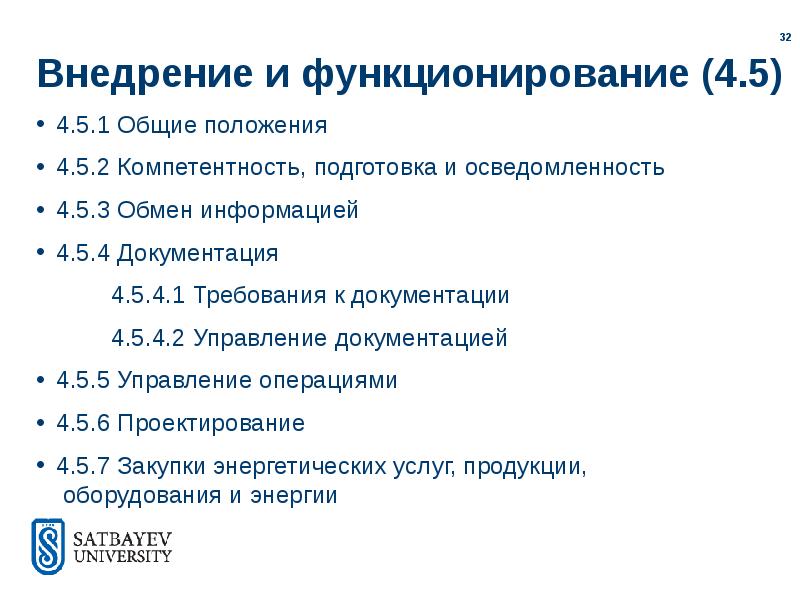 32

Внедрение и функционирование (4.5)

• 4.5.1 Общие положения

• 4.5.2 Компетентность, подготовка и осведомленность

• 4.5.3 Обмен информацией

• 4.5.4 Документация

4.5.4.1 Требования к документации

4.5.4.2 Управление документацией

• 4.5.5 Управление операциями

• 4.5.6 Проектирование

• 4.5.7 Закупки энергетических услуг, продукции, оборудования и энергии

SATBAYEV UNIVERSITY